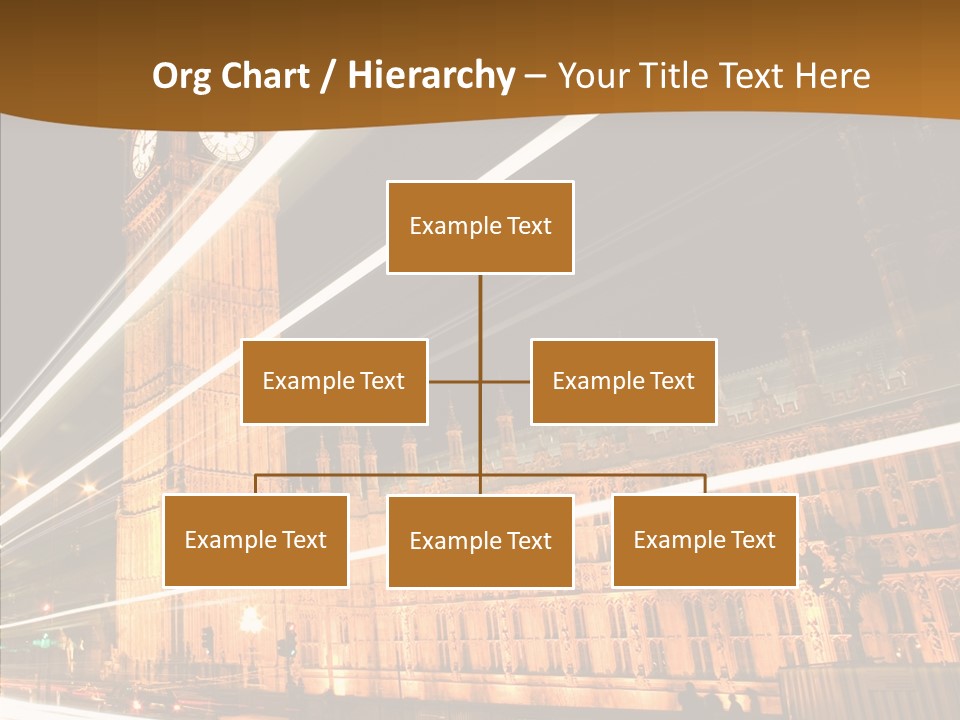 Org Chart / Hierarchy – Your Title Text Here

Example Text

Example Text

Example Text

Example Text

Example Text

Example Text